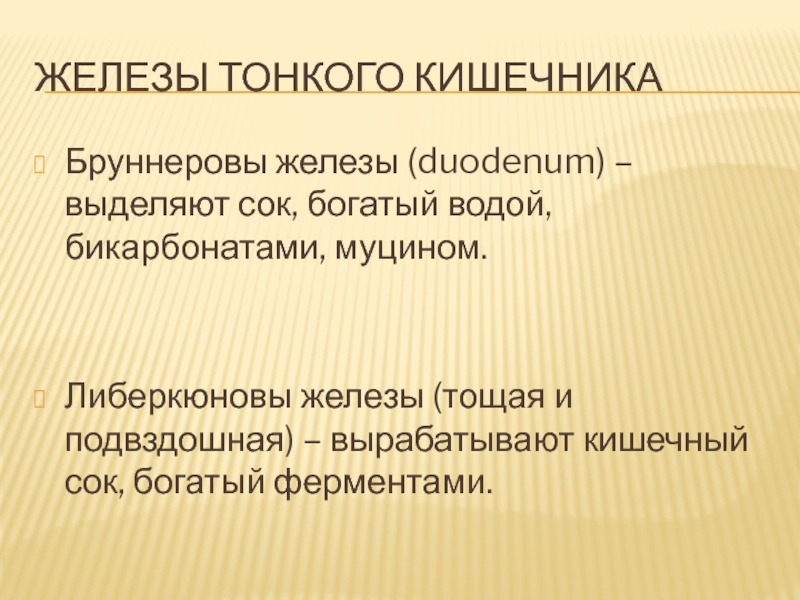 ЖЕЛЕЗЫ ТОНКОГО КИШЕЧНИКА

Бруннеровы железы (duodenum) – выделяют сок, богатый водой, бикарбонатами, муцином.

Либеркюновы железы (тощая и подвздошная) – вырабатывают кишечный сок, богатый ферментами.